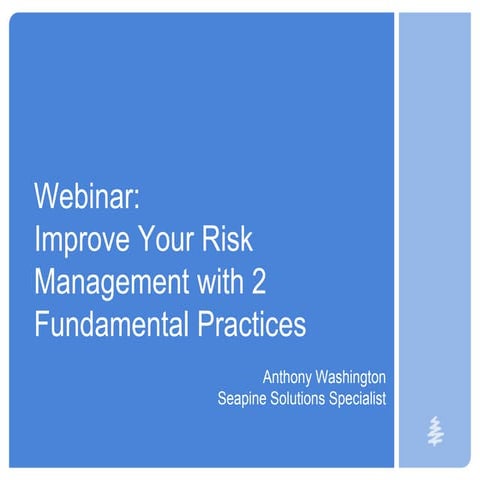 Webinar:
Improve Your Risk Management with 2 Fundamental Practices

Anthony Washington
Seapine Solutions Specialist